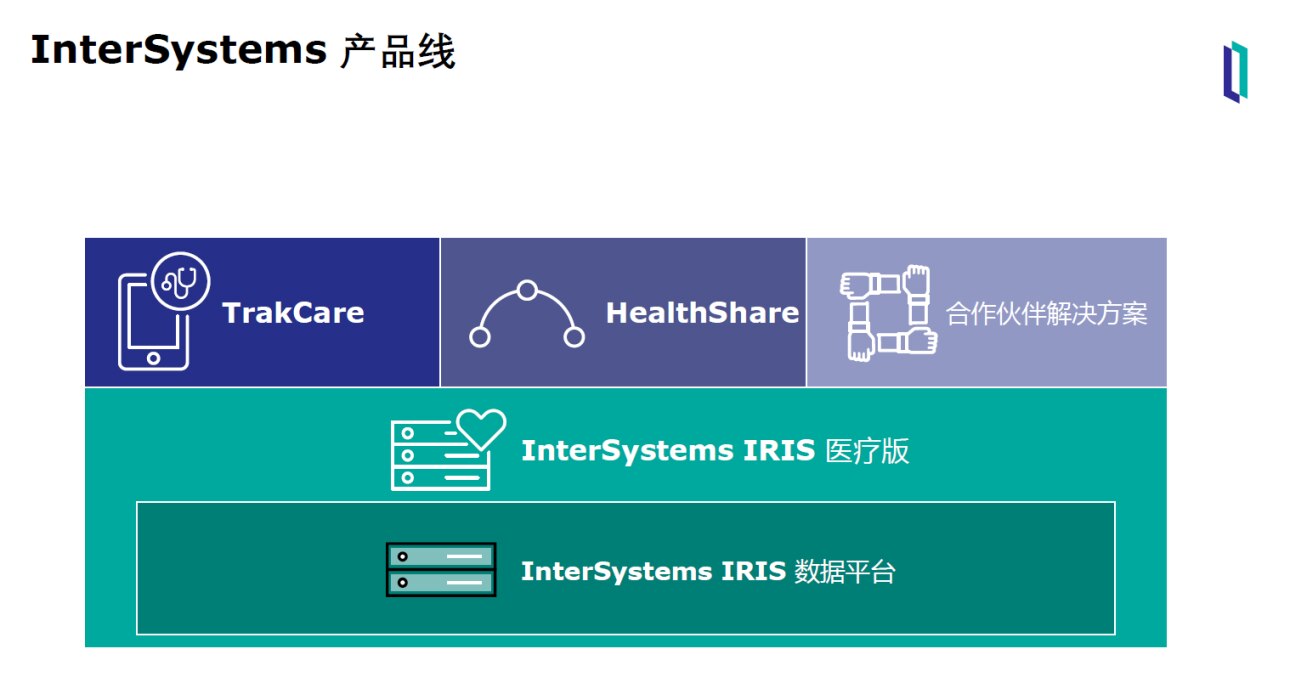 InterSystems 产品线

TrakCare

HealthShare

合作伙伴解决方案

InterSystems IRIS 医疗版

InterSystems IRIS 数据平台